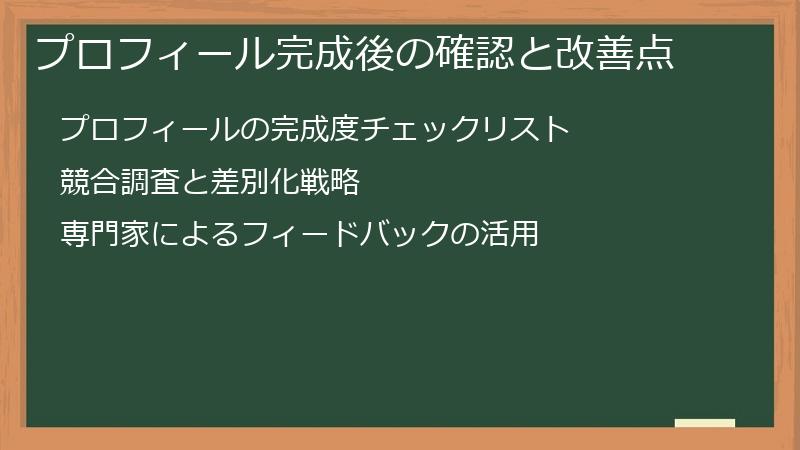 プロフィール完成後の確認と改善点

プロフィールの完成度チェックリスト

競合調査と差別化戦略

専門家によるフィードバックの活用